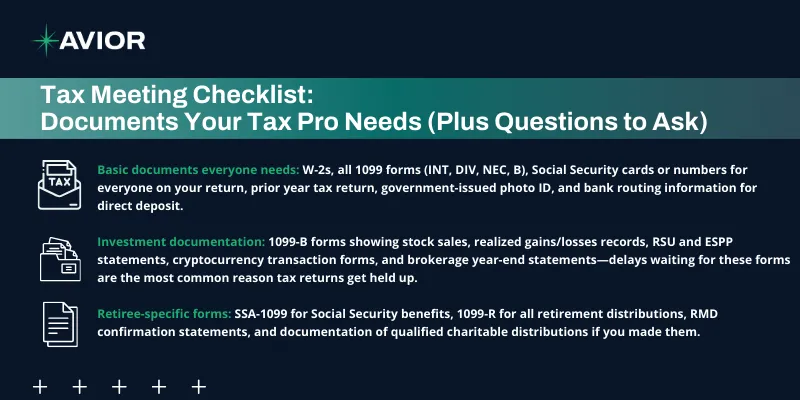 AVIOR

Tax Meeting Checklist:
Documents Your Tax Pro Needs (Plus Questions to Ask)

TAX

Basic documents everyone needs: W-2s, all 1099 forms (INT, DIV, NEC, B), Social Security cards or numbers for everyone on your return, prior year tax return, government-issued photo ID, and bank routing information for direct deposit.

Investment documentation: 1099-B forms showing stock sales, realized gains/losses records, RSU and ESPP statements, cryptocurrency transaction forms, and brokerage year-end statements—delays waiting for these forms are the most common reason tax returns get held up.

Retiree-specific forms: SSA-1099 for Social Security benefits, 1099-R for all retirement distributions, RMD confirmation statements, and documentation of qualified charitable distributions if you made them.

+ + + + +